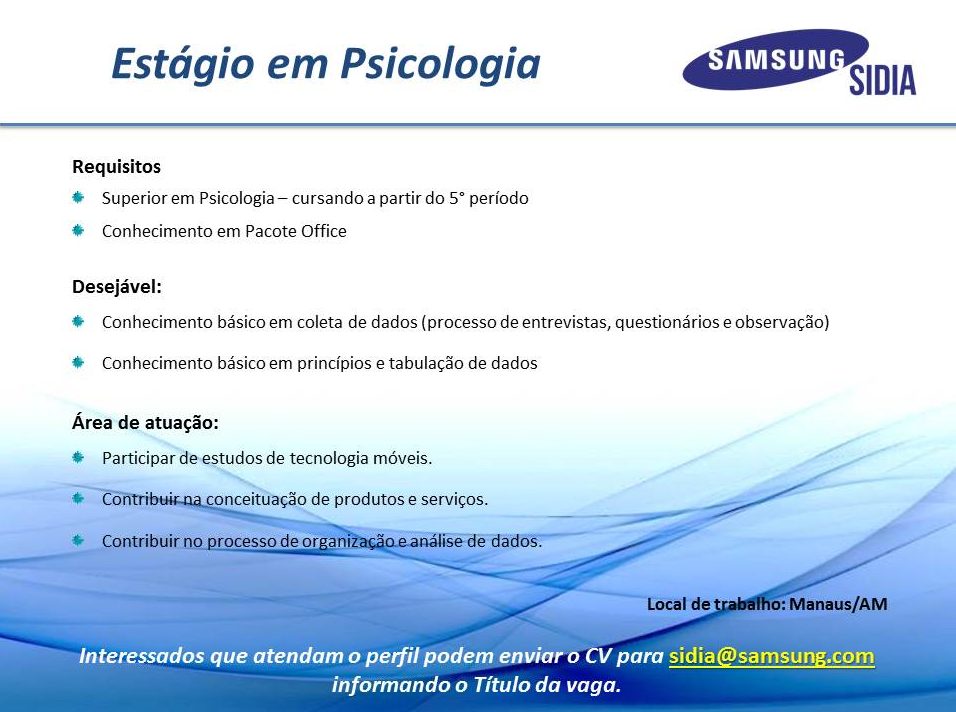 Estágio em Psicologia

SAMSUNG SIDIA

Requisitos

Superior em Psicologia – cursando a partir do 5° período

Conhecimento em Pacote Office

Desejável:

Conhecimento básico em coleta de dados (processo de entrevistas, questionários e observação)

Conhecimento básico em princípios e tabulação de dados

Área de atuação:

Participar de estudos de tecnologia móveis.

Contribuir na conceituação de produtos e serviços.

Contribuir no processo de organização e análise de dados.

Local de trabalho: Manaus/AM

Interessados que atendam o perfil podem enviar o CV para sidia@samsung.com informando o Título da vaga.